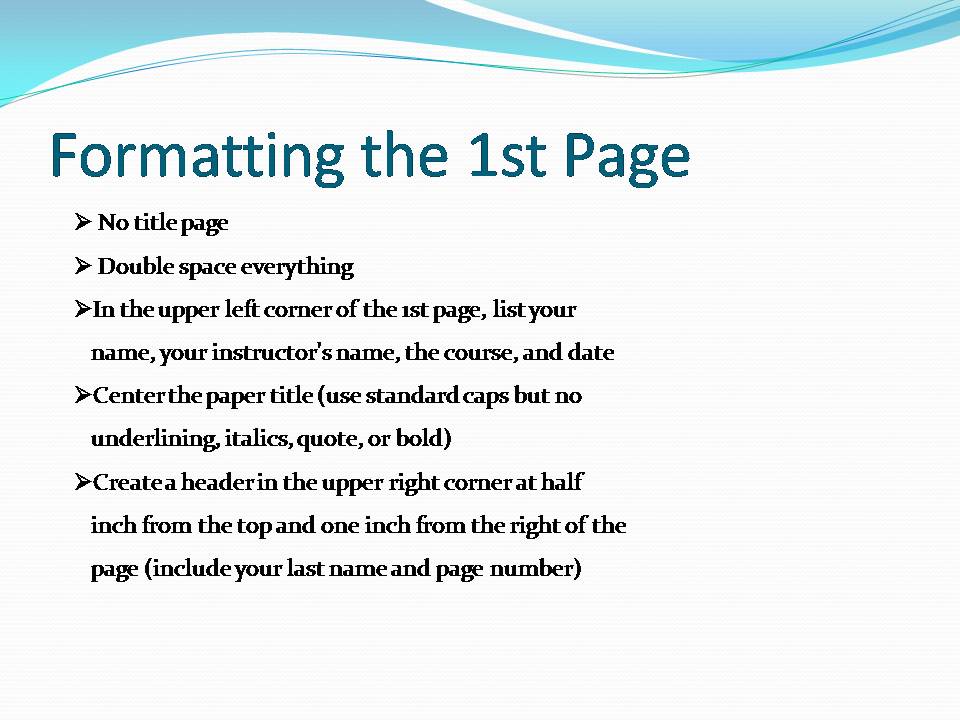 Formatting the 1st Page

➢ No title page

➢ Double space everything

➢In the upper left corner of the 1st page, list your name, your instructor's name, the course, and date

➢Center the paper title (use standard caps but no underlining, italics, quote, or bold)

➢Create a header in the upper right corner at half inch from the top and one inch from the right of the page (include your last name and page number)